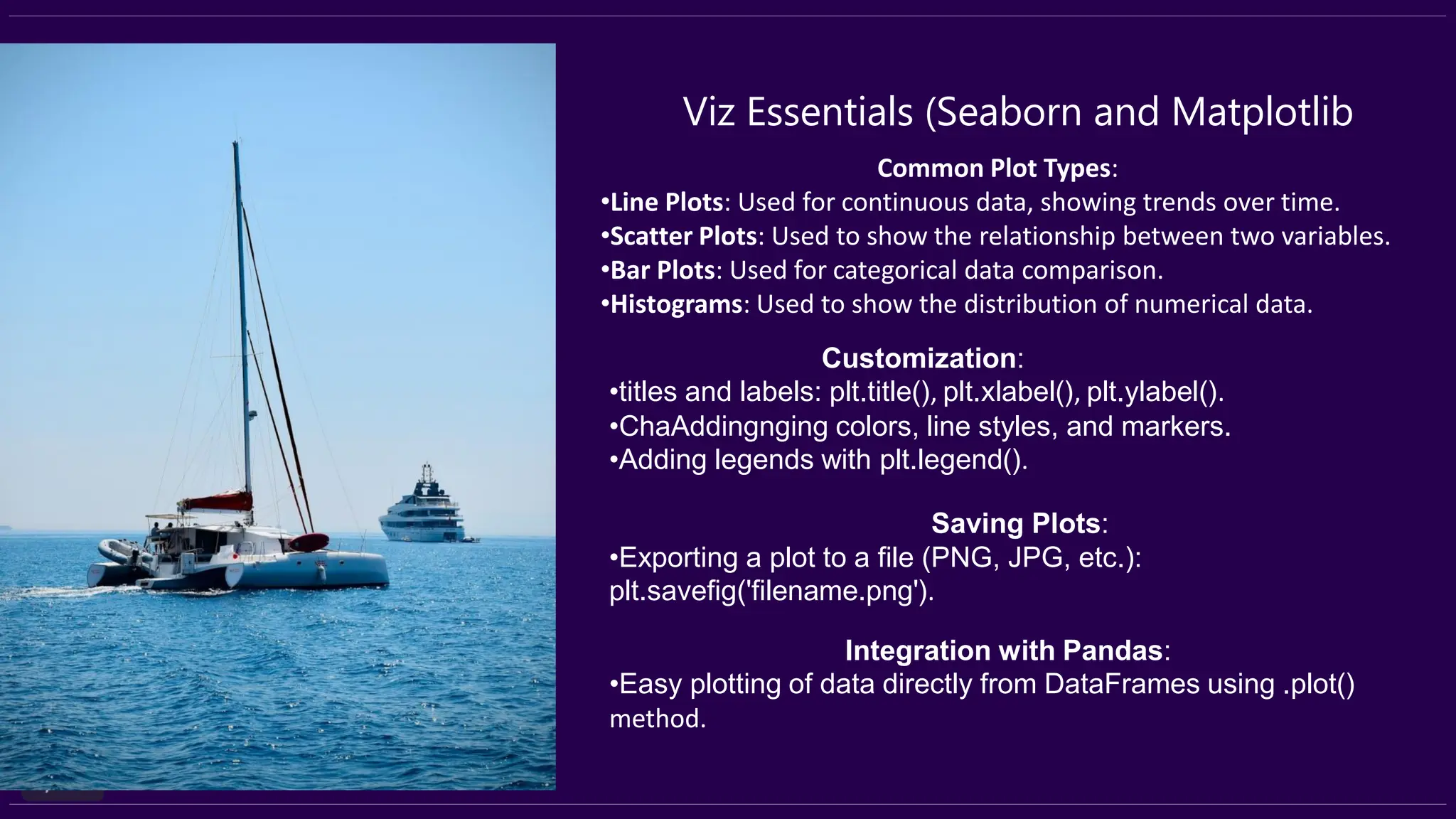 Viz Essentials (Seaborn and Matplotlib

Common Plot Types:
•Line Plots: Used for continuous data, showing trends over time.
•Scatter Plots: Used to show the relationship between two variables.
•Bar Plots: Used for categorical data comparison.
•Histograms: Used to show the distribution of numerical data.

Customization:
•titles and labels: plt.title(), plt.xlabel(), plt.ylabel().
•ChaAddingnging colors, line styles, and markers.
•Adding legends with plt.legend().

Saving Plots:
•Exporting a plot to a file (PNG, JPG, etc.): plt.savefig('filename.png').

Integration with Pandas:
•Easy plotting of data directly from DataFrames using .plot() method.